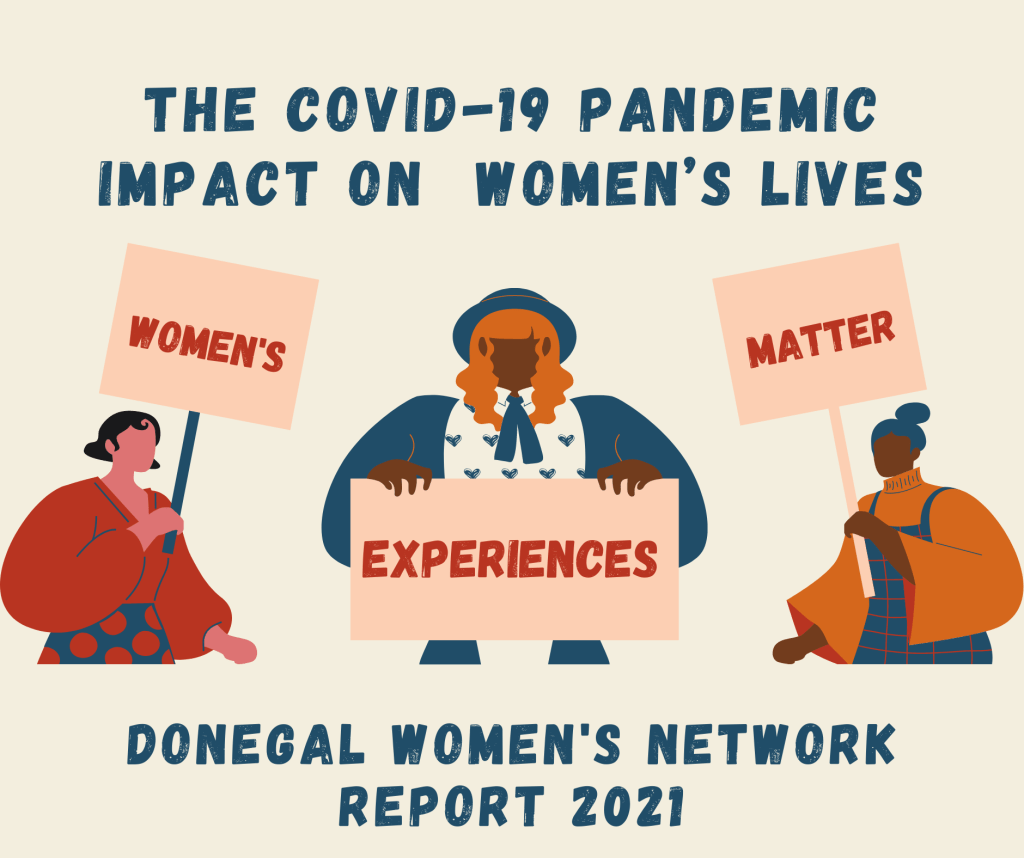 THE COVID-19 PANDEMIC IMPACT ON WOMEN'S LIVES

WOMEN'S

EXPERIENCES

MATTER

DONEGAL WOMEN'S NETWORK REPORT 2021